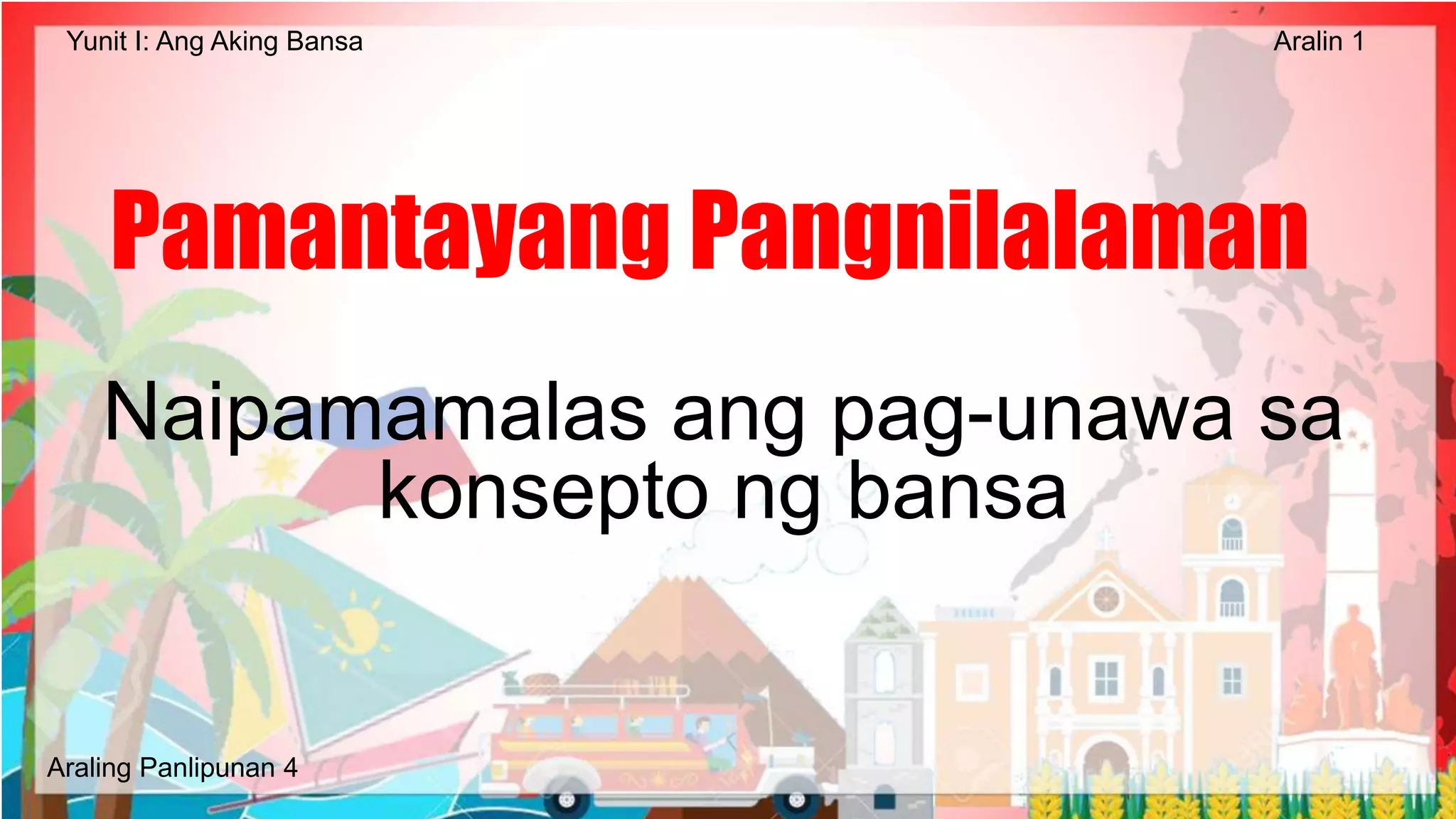 Yunit I: Ang Aking Bansa

Aralin 1

Pamantayang Pangnilalaman

Naipamamalas ang pag-unawa sa konsepto ng bansa

Araling Panlipunan 4